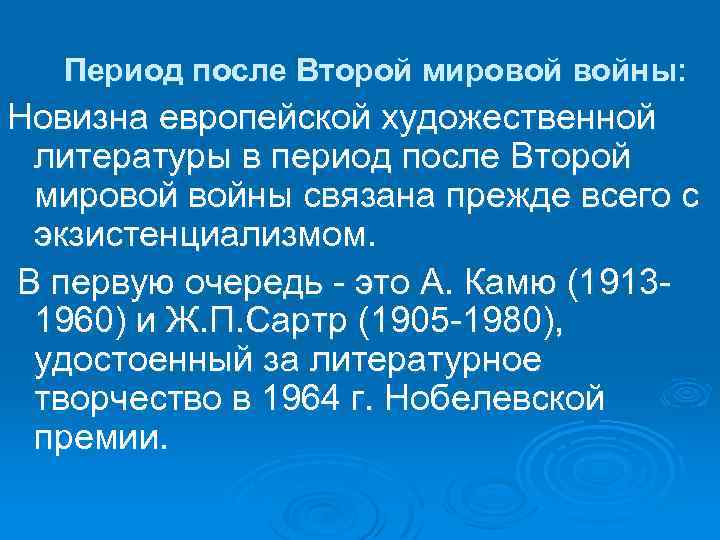 Период после Второй мировой войны:

Новизна европейской художественной литературы в период после Второй мировой войны связана прежде всего с экзистенциализмом.

В первую очередь - это А. Камю (1913-1960) и Ж.П.Сартр (1905-1980), удостоенный за литературное творчество в 1964 г. Нобелевской премии.